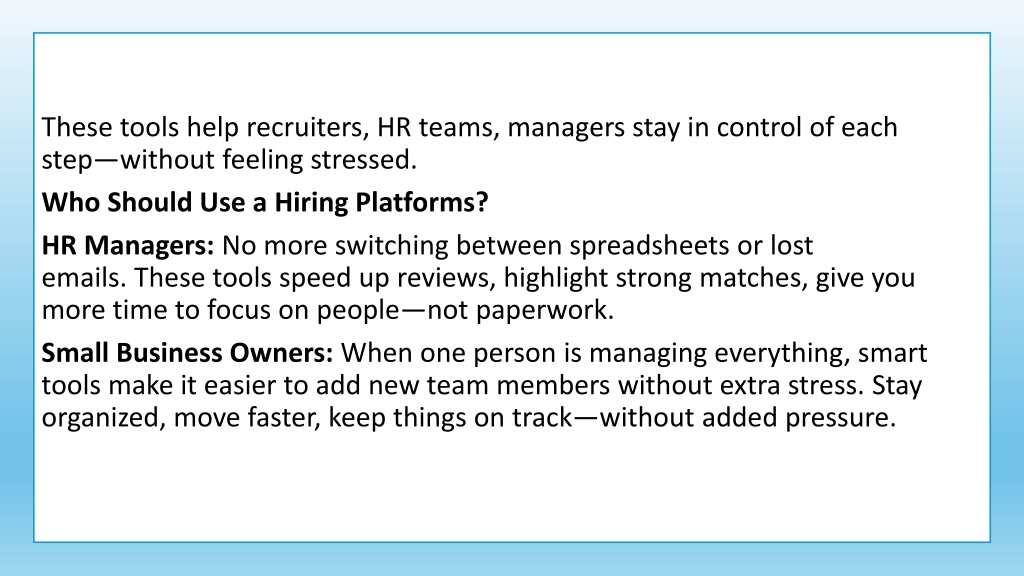 These tools help recruiters, HR teams, managers stay in control of each step—without feeling stressed.

Who Should Use a Hiring Platforms?

HR Managers: No more switching between spreadsheets or lost emails. These tools speed up reviews, highlight strong matches, give you more time to focus on people—not paperwork.

Small Business Owners: When one person is managing everything, smart tools make it easier to add new team members without extra stress. Stay organized, move faster, keep things on track—without added pressure.